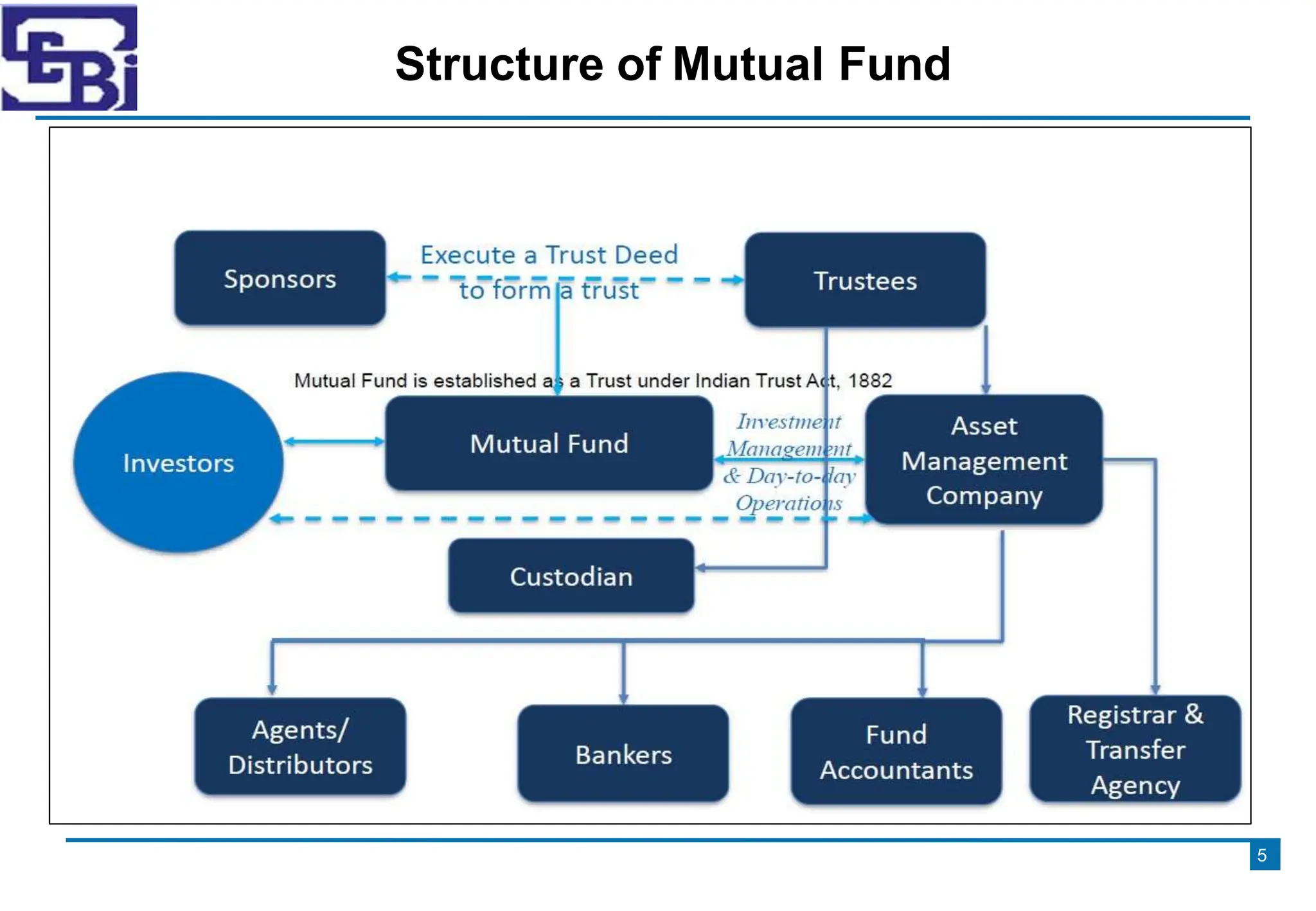 SEBI

Structure of Mutual Fund

Sponsors

Execute a Trust Deed to form a trust

Trustees

Mutual Fund is established as a Trust under Indian Trust Act, 1882

Investors

Mutual Fund

Investment Management & Day-to-day Operations

Asset Management Company

Custodian

Agents/ Distributors

Bankers

Fund Accountants

Registrar & Transfer Agency

5